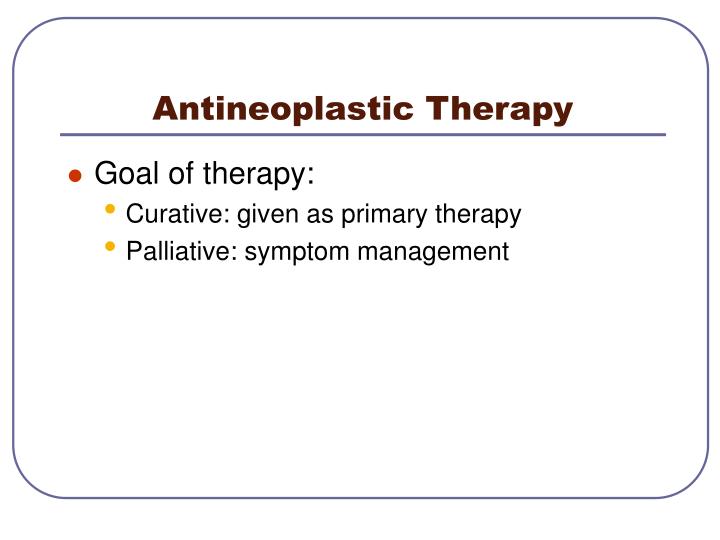 Antineoplastic Therapy

- Goal of therapy:
  - Curative: given as primary therapy
  - Palliative: symptom management